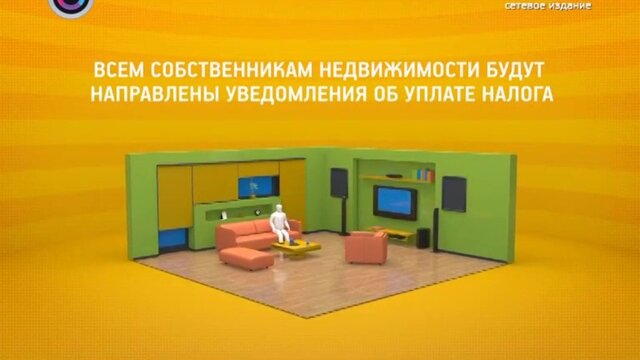 сетевое издание

ВСЕМ СОБСТВЕННИКАМ НЕДВИЖИМОСТИ БУДУТ НАПРАВЛЕНЫ УВЕДОМЛЕНИЯ ОБ УПЛАТЕ НАЛОГА